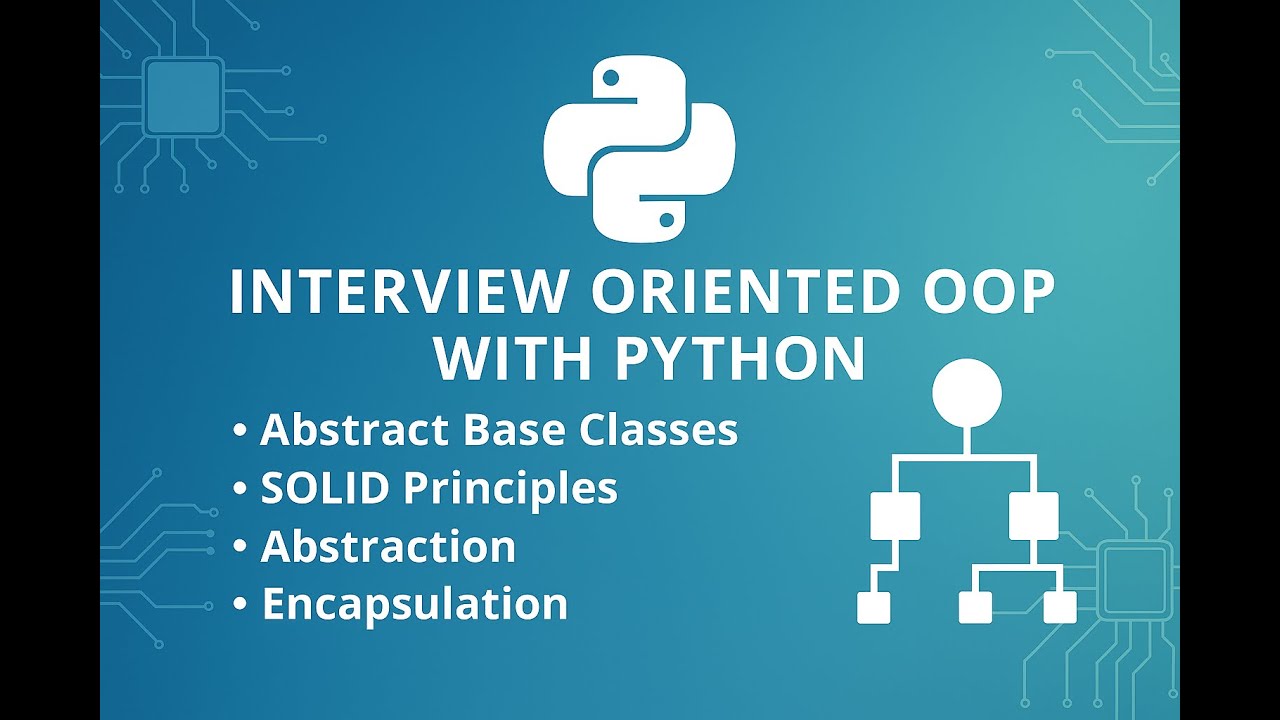 INTERVIEW ORIENTED OOP WITH PYTHON

• Abstract Base Classes
• SOLID Principles
• Abstraction
• Encapsulation